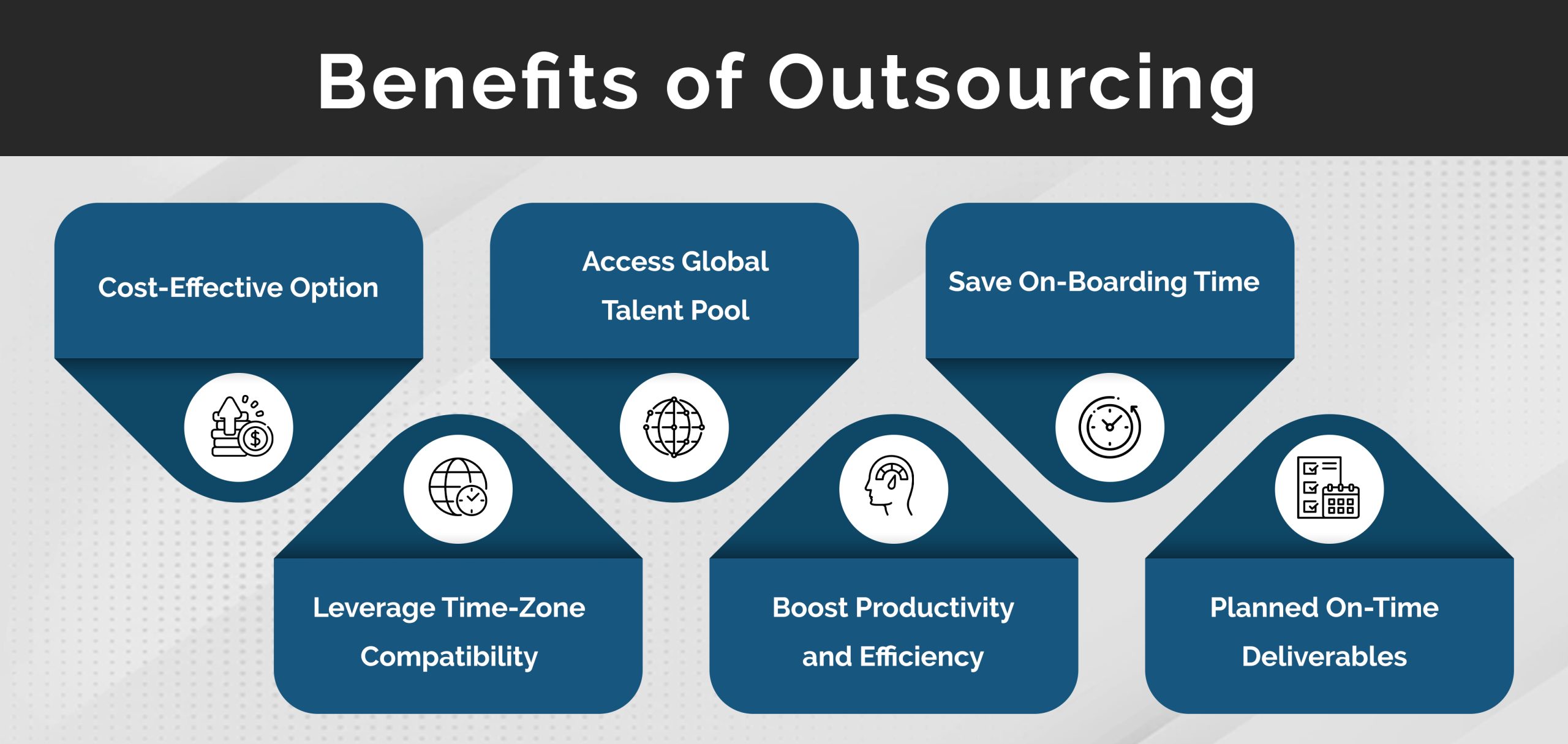 Benefits of Outsourcing

Cost-Effective Option

Access Global Talent Pool

Save On-Boarding Time

Leverage Time-Zone Compatibility

Boost Productivity and Efficiency

Planned On-Time Deliverables